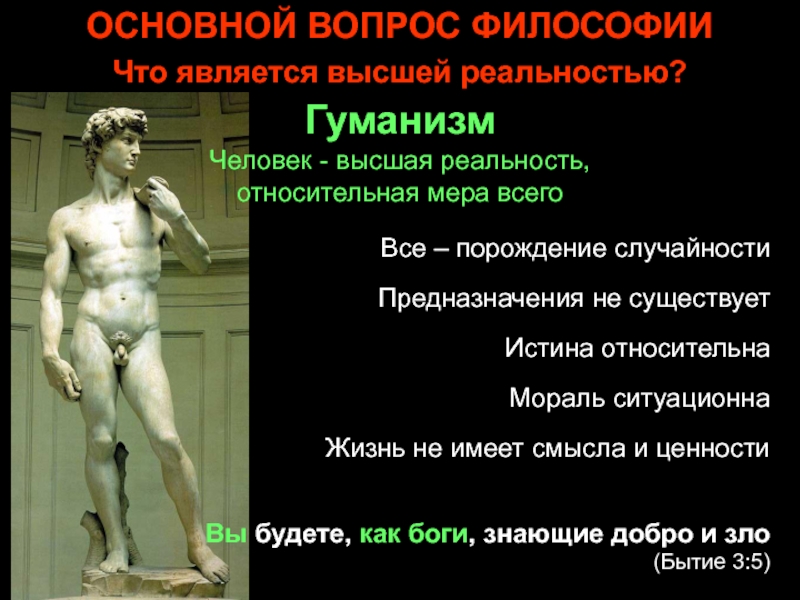 ОСНОВНОЙ ВОПРОС ФИЛОСОФИИ
Что является высшей реальностью?

Гуманизм
Человек - высшая реальность, относительная мера всего

Все – порождение случайности

Предназначения не существует

Истина относительна

Мораль ситуационна

Жизнь не имеет смысла и ценности

Вы будете, как боги, знающие добро и зло
(Бытие 3:5)